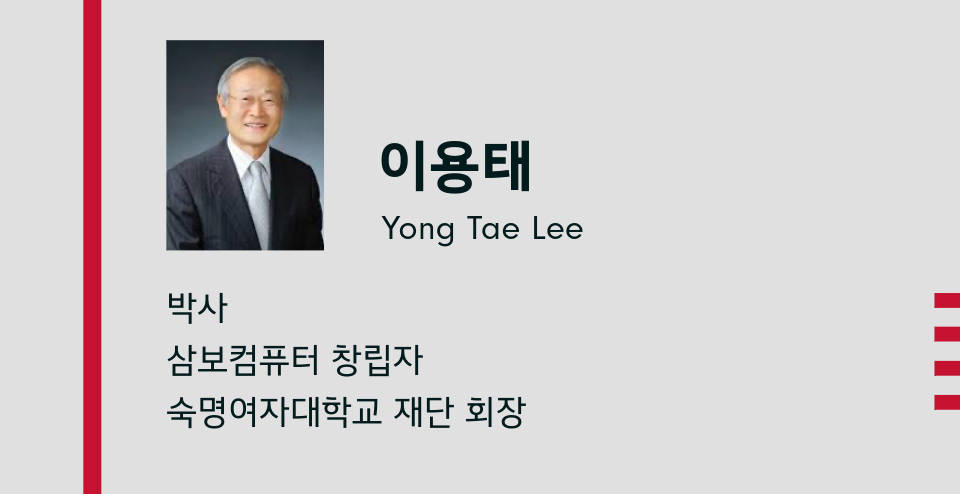 이용태
Yong Tae Lee

박사
삼보컴퓨터 창립자
숙명여자대학교 재단 회장